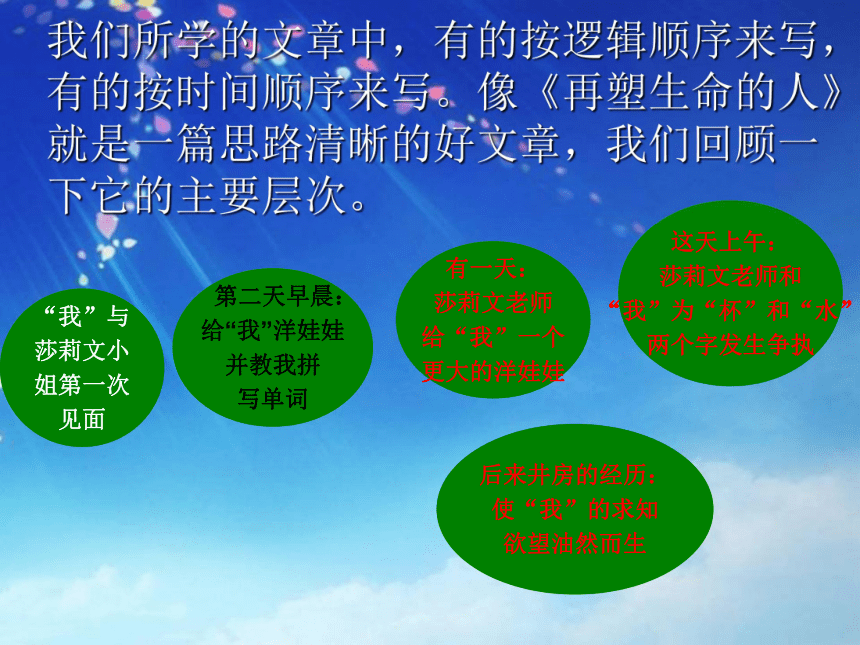 我们所学的文章中，有的按逻辑顺序来写，有的按时间顺序来写。像《再塑生命的人》就是一篇思路清晰的好文章，我们回顾一下它的主要层次。

“我”与莎莉文小姐第一次见面

第二天早晨：给“我”洋娃娃并教我拼写单词

有一天：莎莉文老师给“我”一个更大的洋娃娃

这天上午：莎莉文老师和“我”为“杯”和“水”两个字发生争执

后来井房的经历：使“我”的求知欲望油然而生